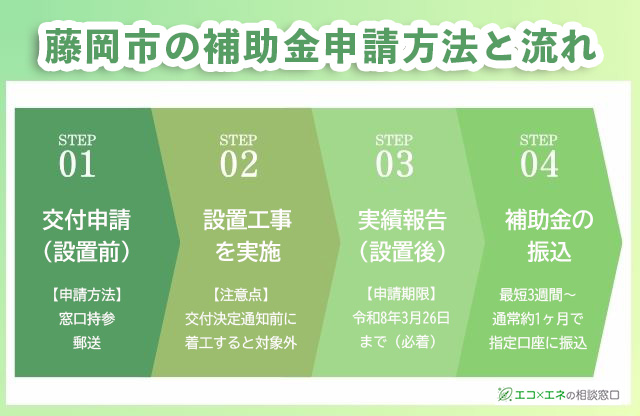 藤岡市の補助金申請方法と流れ

STEP
01
交付申請
（設置前）
【申請方法】
窓口持参
郵送

STEP
02
設置工事
を実施
【注意点】
交付決定通知前に
着工すると対象外

STEP
03
実績報告
（設置後）
【申請期限】
令和8年3月26日
まで（必着）

STEP
04
補助金の
振込
最短3週間～
通常約1ヶ月で
指定口座に振込

エコ×エネの相談窓口